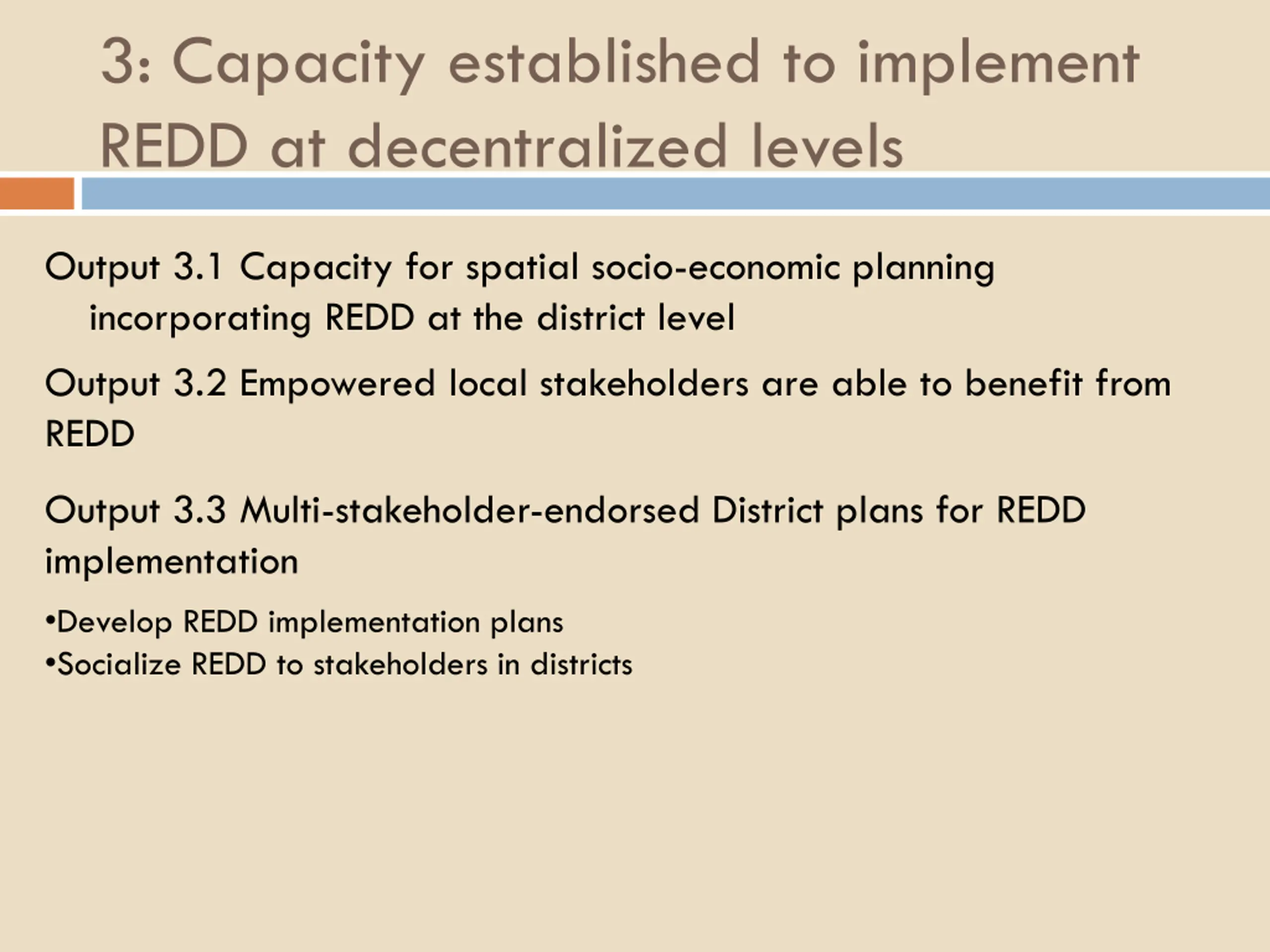 3: Capacity established to implement REDD at decentralized levels

Output 3.1 Capacity for spatial socio-economic planning incorporating REDD at the district level

Output 3.2 Empowered local stakeholders are able to benefit from REDD

Output 3.3 Multi-stakeholder-endorsed District plans for REDD implementation

•Develop REDD implementation plans
•Socialize REDD to stakeholders in districts